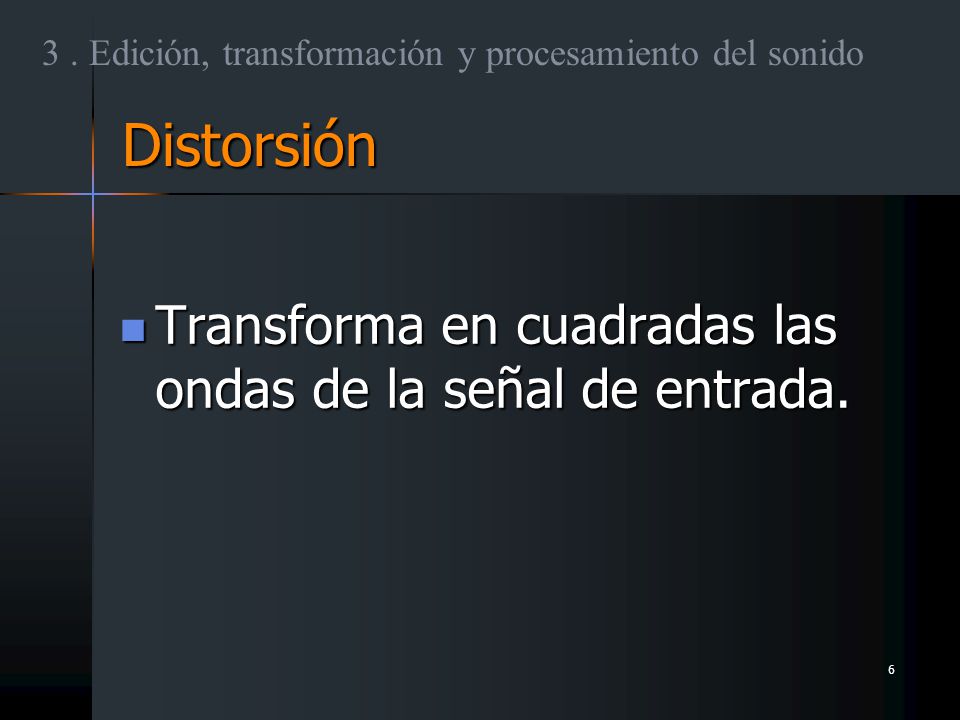 3 . Edición, transformación y procesamiento del sonido

Distorsión

Transforma en cuadradas las ondas de la señal de entrada.

6